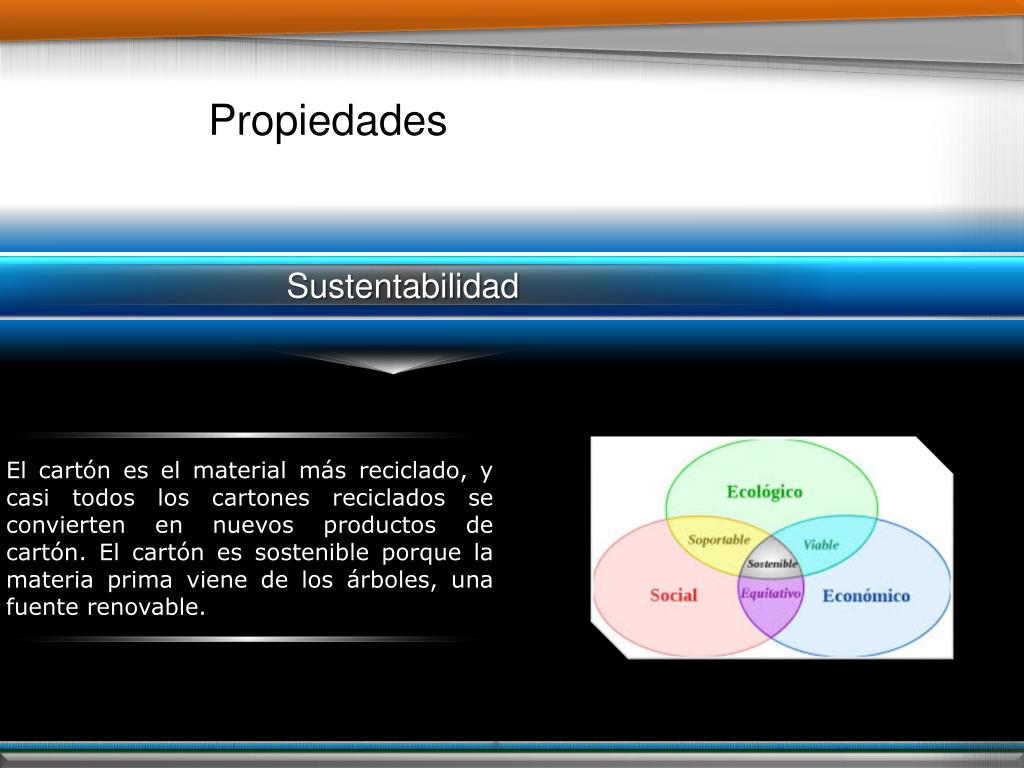 Propiedades

Sustentabilidad

El cartón es el material más reciclado, y casi todos los cartones reciclados se convierten en nuevos productos de cartón. El cartón es sostenible porque la materia prima viene de los árboles, una fuente renovable.

Ecológico
Soportable
Viable
Sostenible
Social
Equitativo
Económico